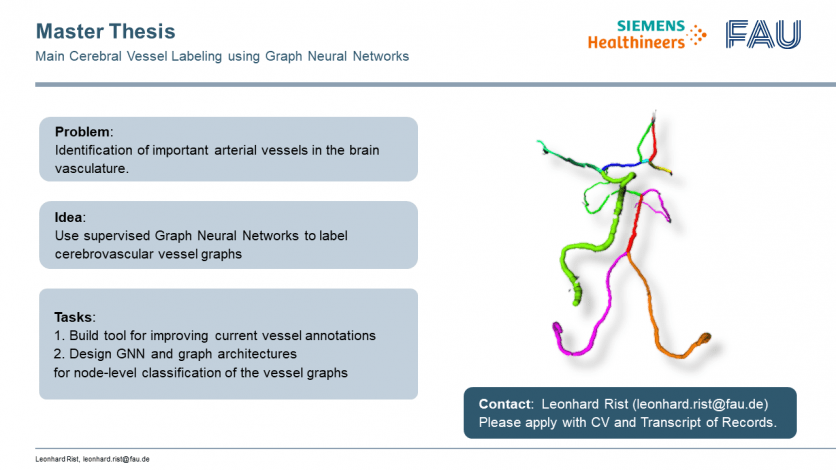 Master Thesis
Main Cerebral Vessel Labeling using Graph Neural Networks

SIEMENS Healthineers

FAU

Problem:
Identification of important arterial vessels in the brain vasculature.

Idea:
Use supervised Graph Neural Networks to label cerebrovascular vessel graphs

Tasks:
1. Build tool for improving current vessel annotations
2. Design GNN and graph architectures
for node-level classification of the vessel graphs

Contact: Leonhard Rist (leonhard.rist@fau.de)
Please apply with CV and Transcript of Records.

Leonhard Rist, leonhard.rist@fau.de